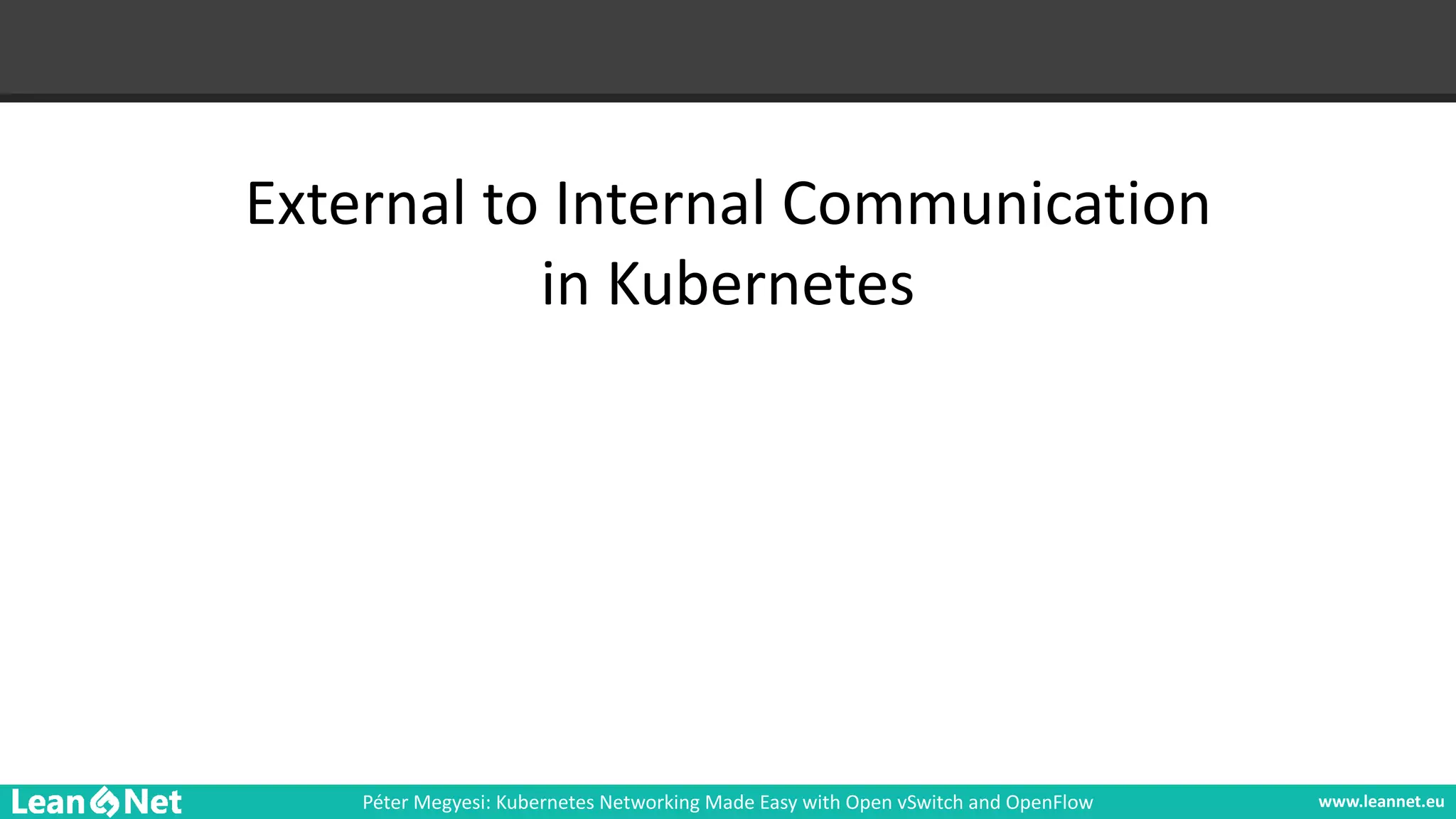 External to Internal Communication in Kubernetes

Lean Net

Péter Megyesi: Kubernetes Networking Made Easy with Open vSwitch and OpenFlow

www.leannet.eu